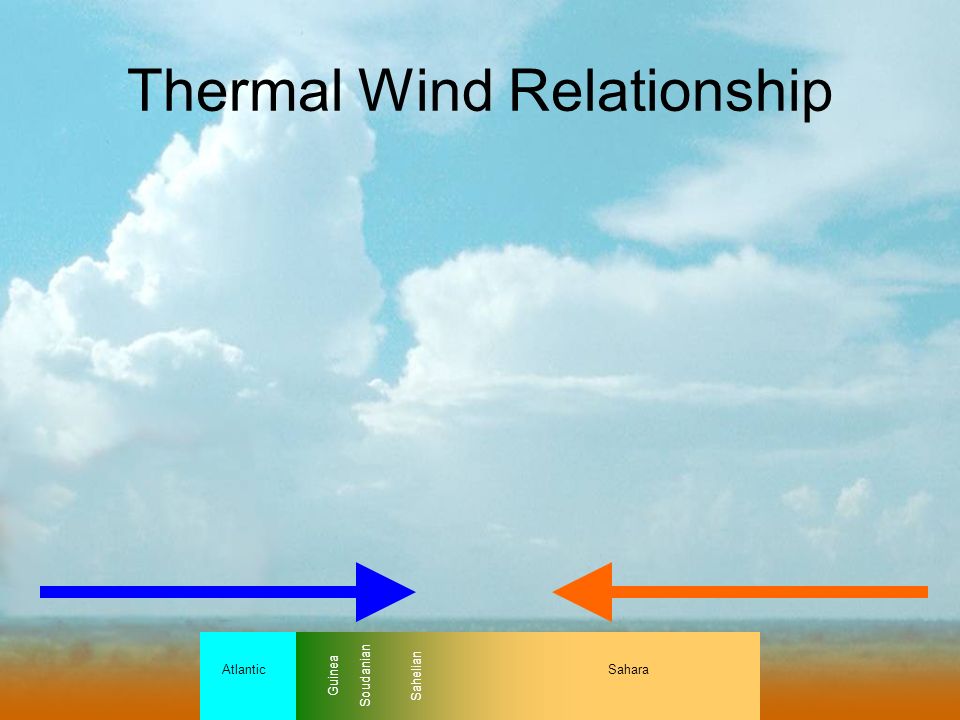 Thermal Wind Relationship

Atlantic

Guinea

Soudanian

Sahelian

Sahara